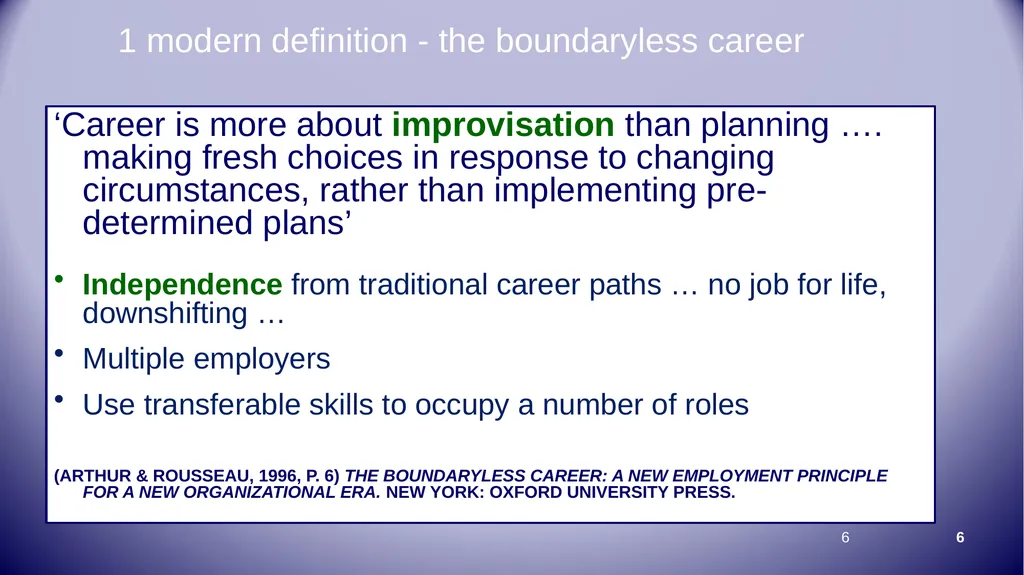 1 modern definition - the boundaryless career

‘Career is more about improvisation than planning …. making fresh choices in response to changing circumstances, rather than implementing pre-determined plans’

• Independence from traditional career paths … no job for life, downshifting …
• Multiple employers
• Use transferable skills to occupy a number of roles

(ARTHUR & ROUSSEAU, 1996, P. 6) THE BOUNDARYLESS CAREER: A NEW EMPLOYMENT PRINCIPLE FOR A NEW ORGANIZATIONAL ERA. NEW YORK: OXFORD UNIVERSITY PRESS.

6

6